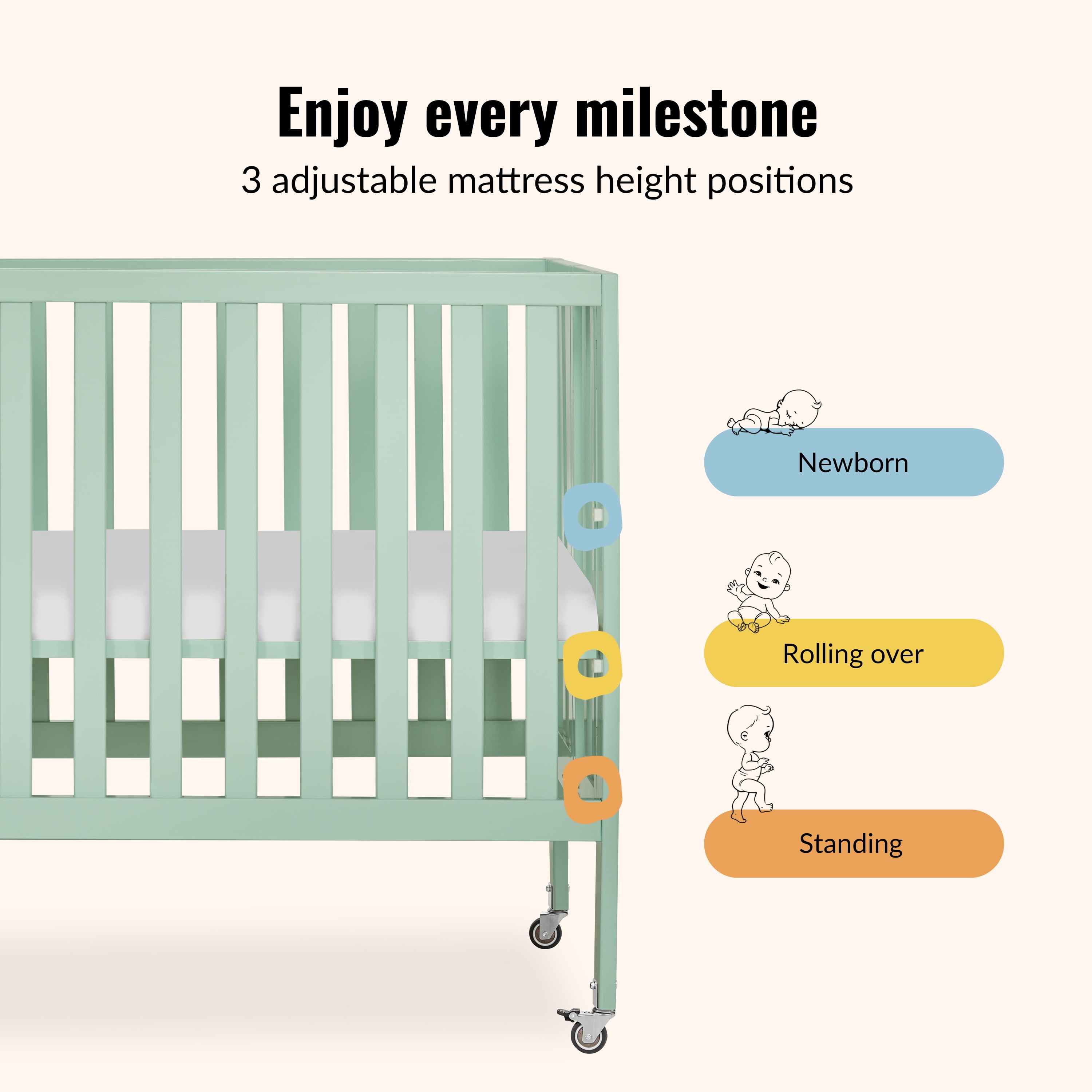 Enjoy every milestone
3 adjustable mattress height positions

Newborn

Rolling over

Standing